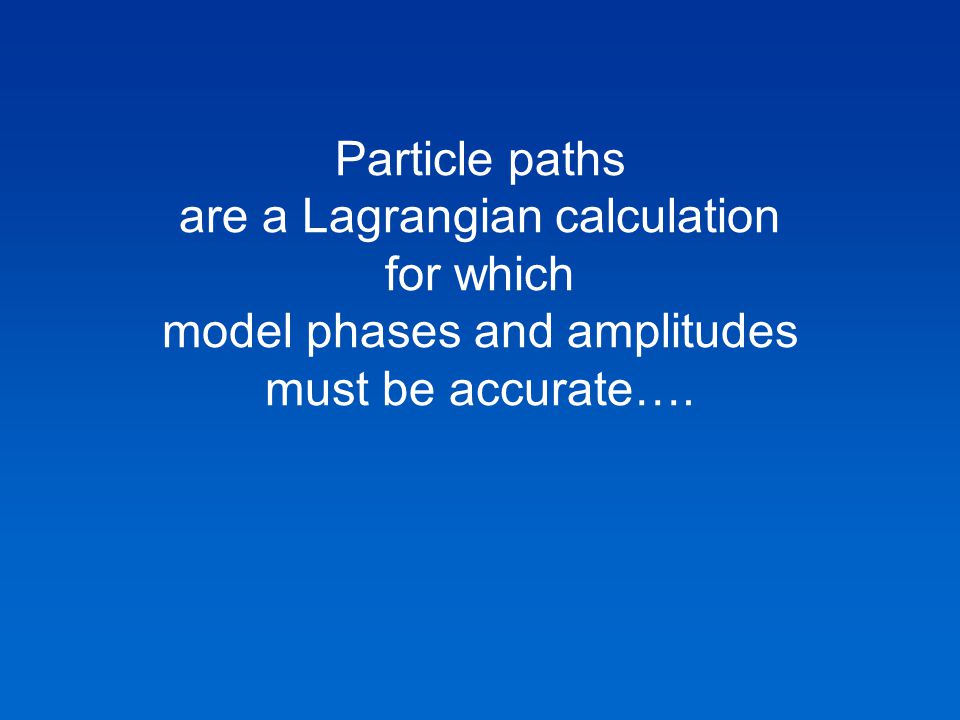 Particle paths
are a Lagrangian calculation
for which
model phases and amplitudes
must be accurate….